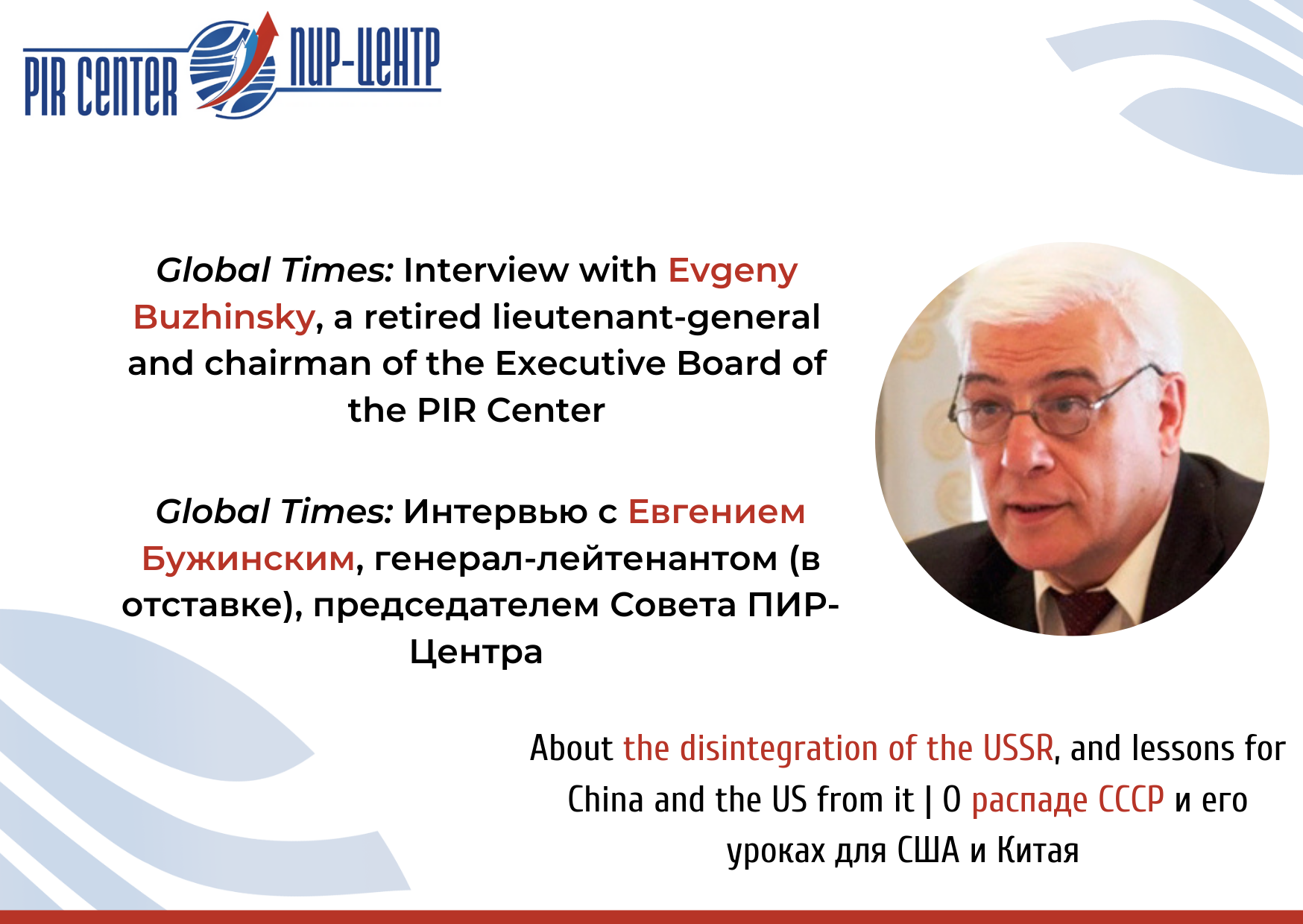 PIR CENTER ПИР-ЦЕНТР

Global Times: Interview with Evgeny Buzhinsky, a retired lieutenant-general and chairman of the Executive Board of the PIR Center

Global Times: Интервью с Евгением Бужинским, генерал-лейтенантом (в отставке), председателем Совета ПИР-Центра

About the disintegration of the USSR, and lessons for China and the US from it | О распаде СССР и его уроках для США и Китая